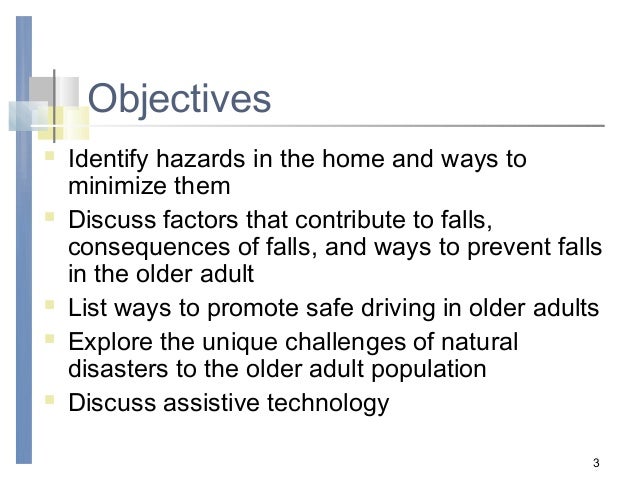 Objectives

- Identify hazards in the home and ways to minimize them
- Discuss factors that contribute to falls, consequences of falls, and ways to prevent falls in the older adult
- List ways to promote safe driving in older adults
- Explore the unique challenges of natural disasters to the older adult population
- Discuss assistive technology

3